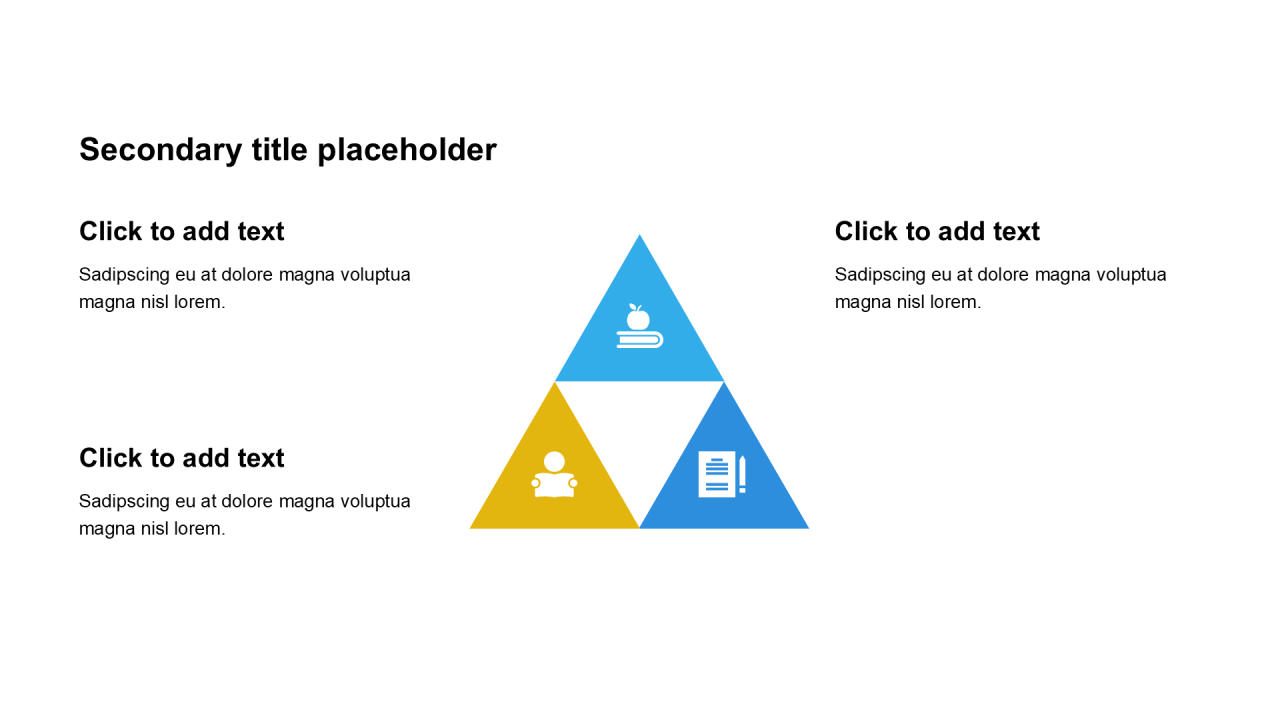 Secondary title placeholder

Click to add text

Sadipscing eu at dolore magna voluptua magna nisl lorem.

Click to add text

Sadipscing eu at dolore magna voluptua magna nisl lorem.

Click to add text

Sadipscing eu at dolore magna voluptua magna nisl lorem.